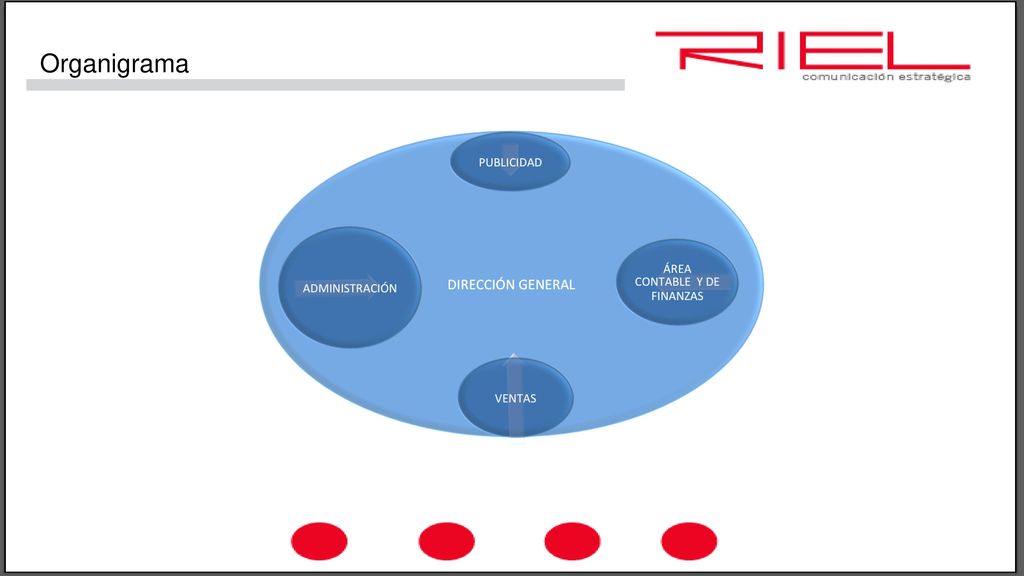 Organigrama

RIEL
comunicación estratégica

PUBLICIDAD

ADMINISTRACIÓN

DIRECCIÓN GENERAL

ÁREA CONTABLE Y DE FINANZAS

VENTAS